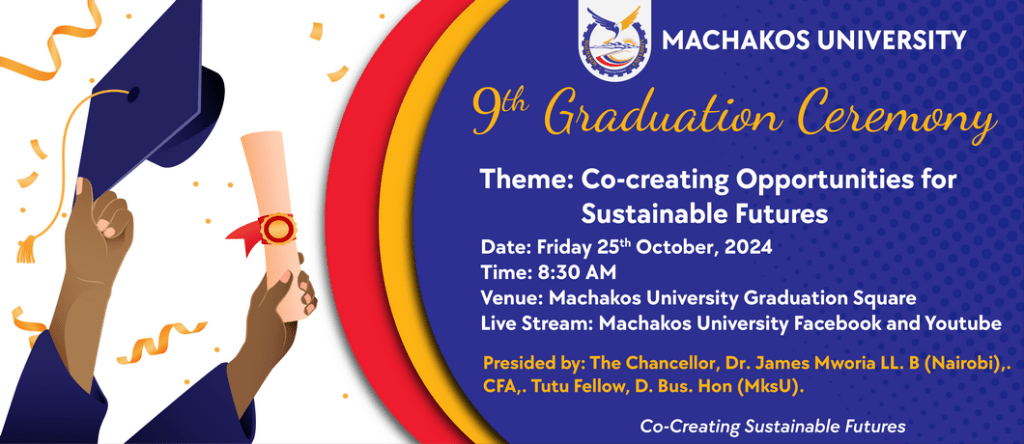 MACHAKOS UNIVERSITY

9th Graduation Ceremony

Theme: Co-creating Opportunities for Sustainable Futures

Date: Friday 25th October, 2024
Time: 8:30 AM
Venue: Machakos University Graduation Square
Live Stream: Machakos University Facebook and Youtube

Presided by: The Chancellor, Dr. James Mworia LL. B (Nairobi),. CFA,. Tutu Fellow, D. Bus. Hon (MksU).

Co-Creating Sustainable Futures